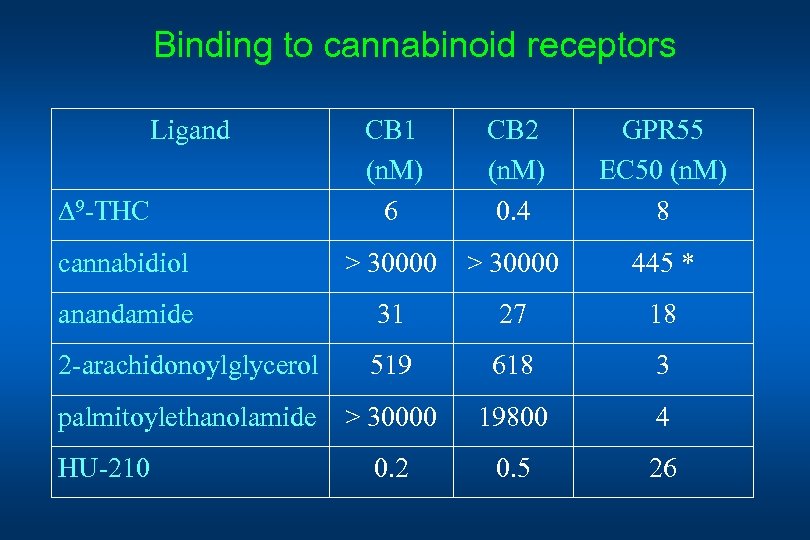 Binding to cannabinoid receptors

| Ligand | CB1 (nM) | CB2 (nM) | GPR55 EC50 (nM) |
|---|---|---|---|
| $\Delta^9$-THC | 6 | 0.4 | 8 |
| cannabidiol | > 30000 | > 30000 | 445 * |
| anandamide | 31 | 27 | 18 |
| 2-arachidonoylglycerol | 519 | 618 | 3 |
| palmitoylethanolamide | > 30000 | 19800 | 4 |
| HU-210 | 0.2 | 0.5 | 26 |